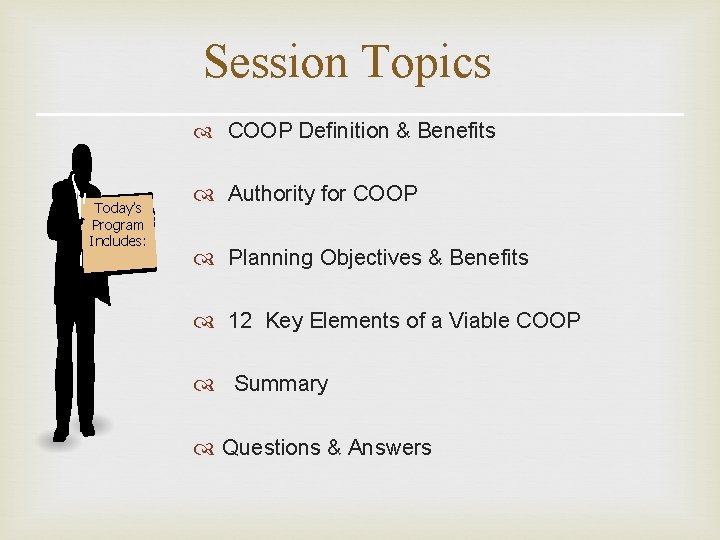 Session Topics

Today's Program Includes:

COOP Definition & Benefits

Authority for COOP

Planning Objectives & Benefits

12 Key Elements of a Viable COOP

Summary

Questions & Answers